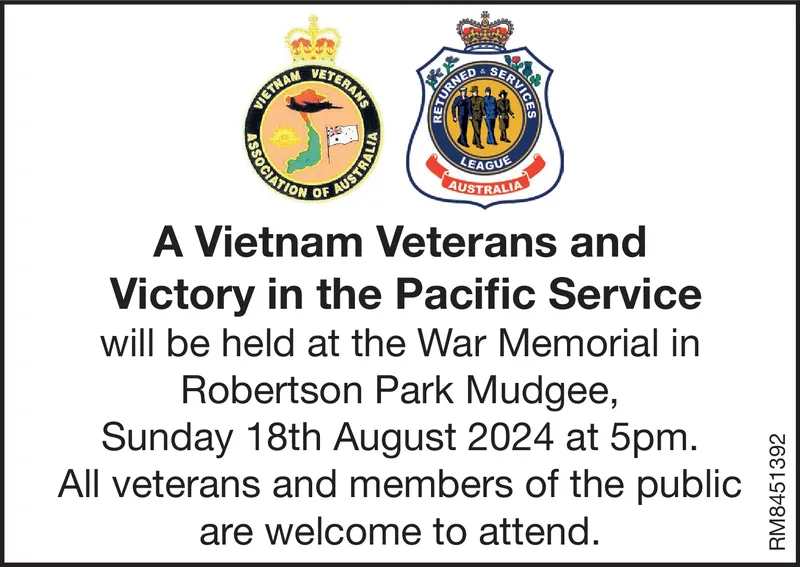 VIETNAM VETERANS ASSOCIATION OF AUSTRALIA

RETURNED & SERVICES LEAGUE AUSTRALIA

A Vietnam Veterans and Victory in the Pacific Service

will be held at the War Memorial in Robertson Park Mudgee, Sunday 18th August 2024 at 5pm. All veterans and members of the public are welcome to attend.

RM8451392